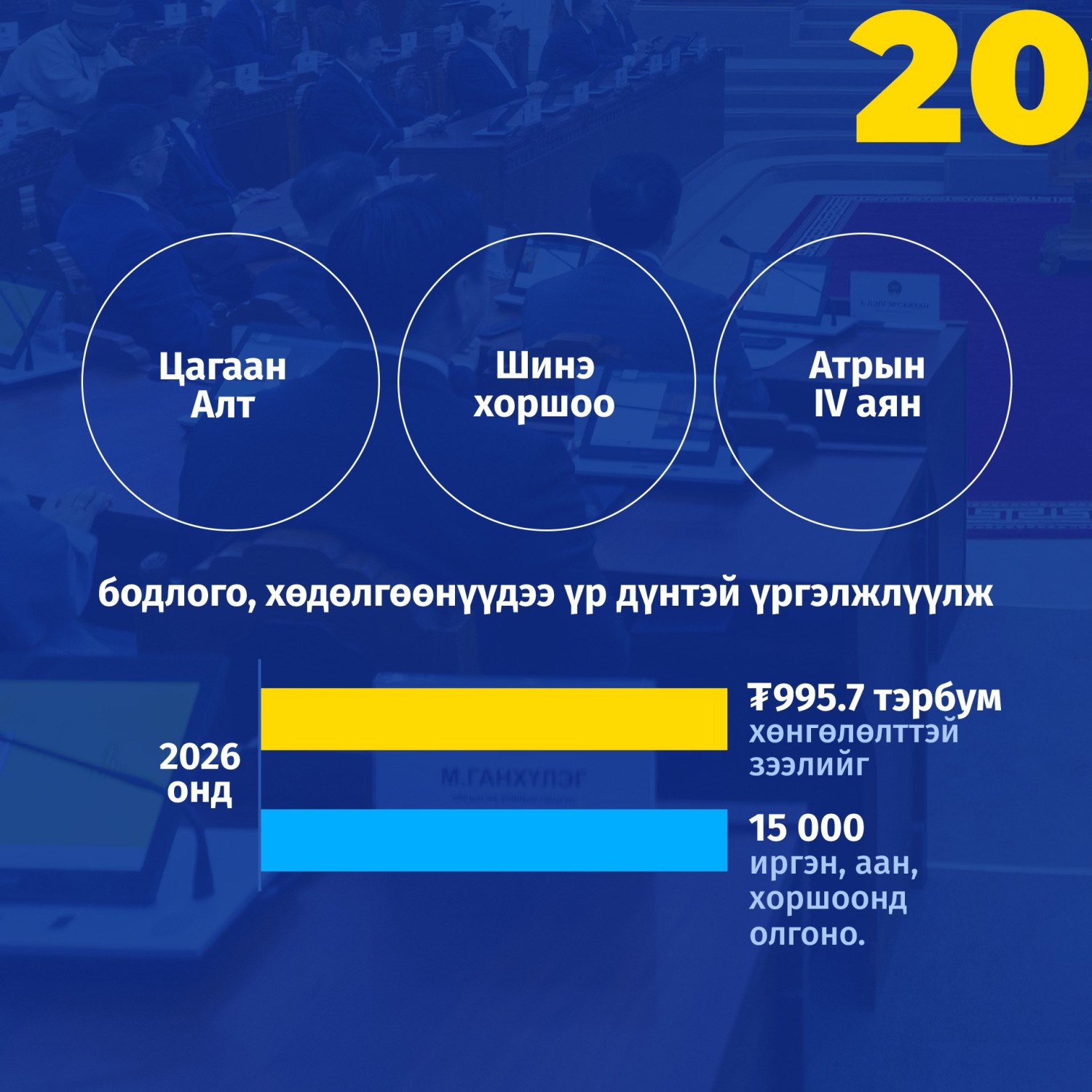 20

Цагаан Алт

Шинэ хоршоо

Атрын IV аян

бодлого, хөдөлгөөнүүдээ үр дүнтэй үргэлжлүүлж

2026 онд

₮995.7 тэрбум хөнгөлөлттэй зээлийг

15 000 иргэн, аан, хоршоонд олгоно.

М.ГАНХҮЛЭГ